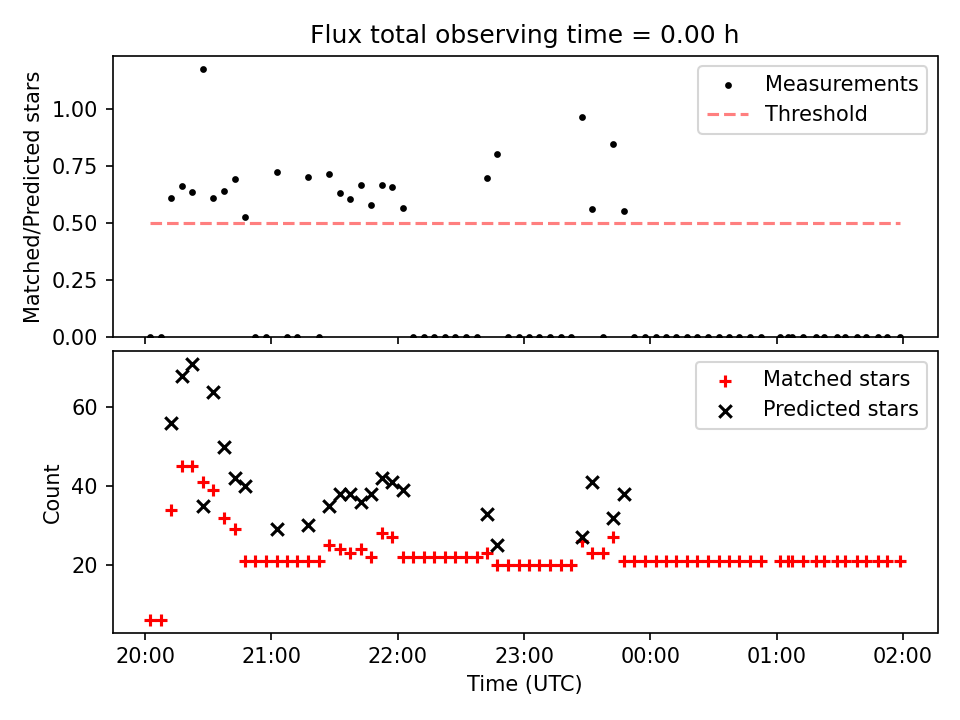 Flux total observing time = 0.00 h

Matched/Predicted stars

1.00
0.75
0.50
0.25
0.00

Measurements
Threshold

Count

60
40
20

Matched stars
Predicted stars

20:00
21:00
22:00
23:00
00:00
01:00
02:00

Time (UTC)